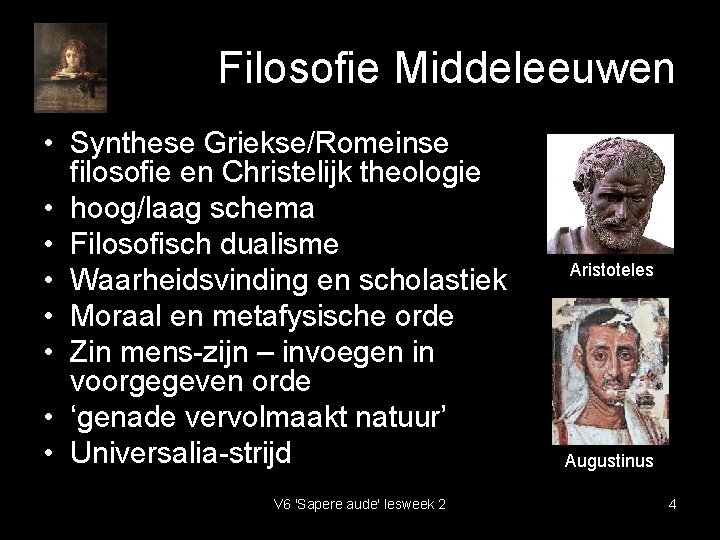 Filosofie Middeleeuwen

• Synthese Griekse/Romeinse filosofie en Christelijk theologie
• hoog/laag schema
• Filosofisch dualisme
• Waarheidsvinding en scholastiek
• Moraal en metafysische orde
• Zin mens-zijn – invoegen in voorgegeven orde
• ‘genade vervolmaakt natuur’
• Universalia-strijd

Aristoteles

Augustinus

V6 'Sapere aude' lesweek 2

4